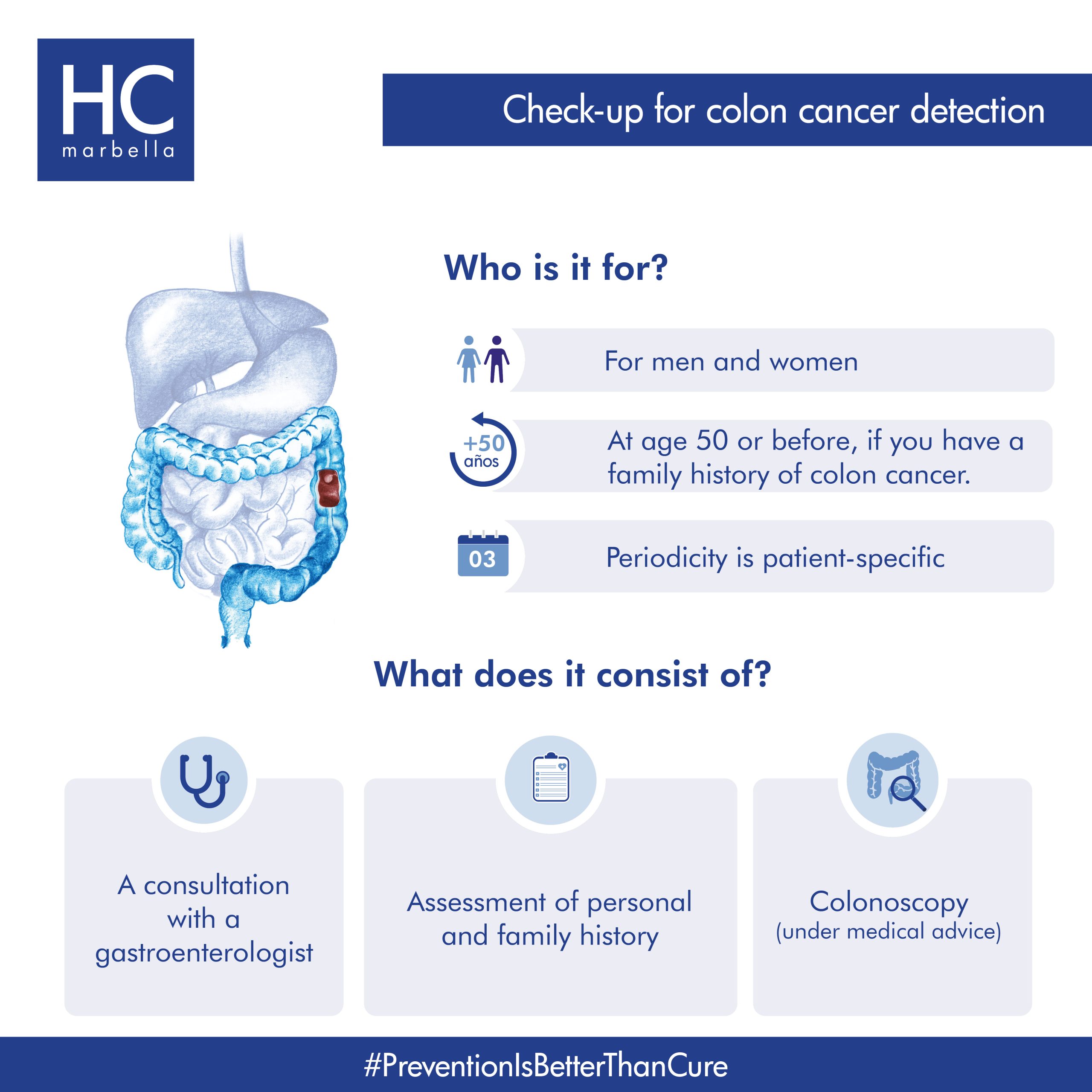 HC
marbella

Check-up for colon cancer detection

Who is it for?

For men and women

+50 años

At age 50 or before, if you have a family history of colon cancer.

03

Periodicity is patient-specific

What does it consist of?

A consultation with a gastroenterologist

Assessment of personal and family history

Colonoscopy (under medical advice)

#PreventionIsBetterThanCure